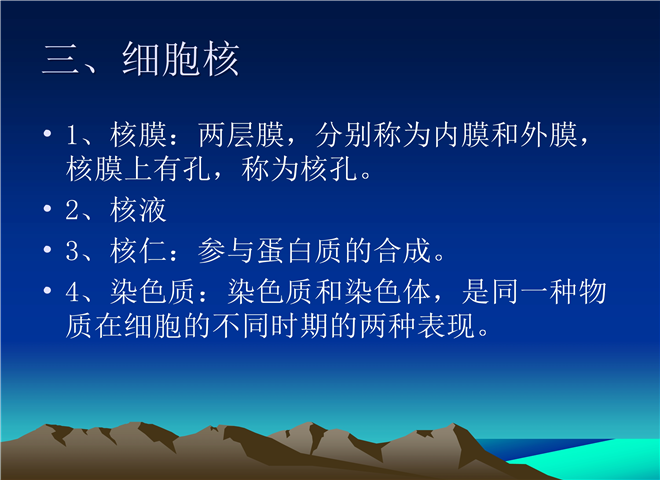 三、细胞核

• 1、核膜：两层膜，分别称为内膜和外膜，核膜上有孔，称为核孔。

• 2、核液

• 3、核仁：参与蛋白质的合成。

• 4、染色质：染色质和染色体，是同一种物质在细胞的不同时期的两种表现。